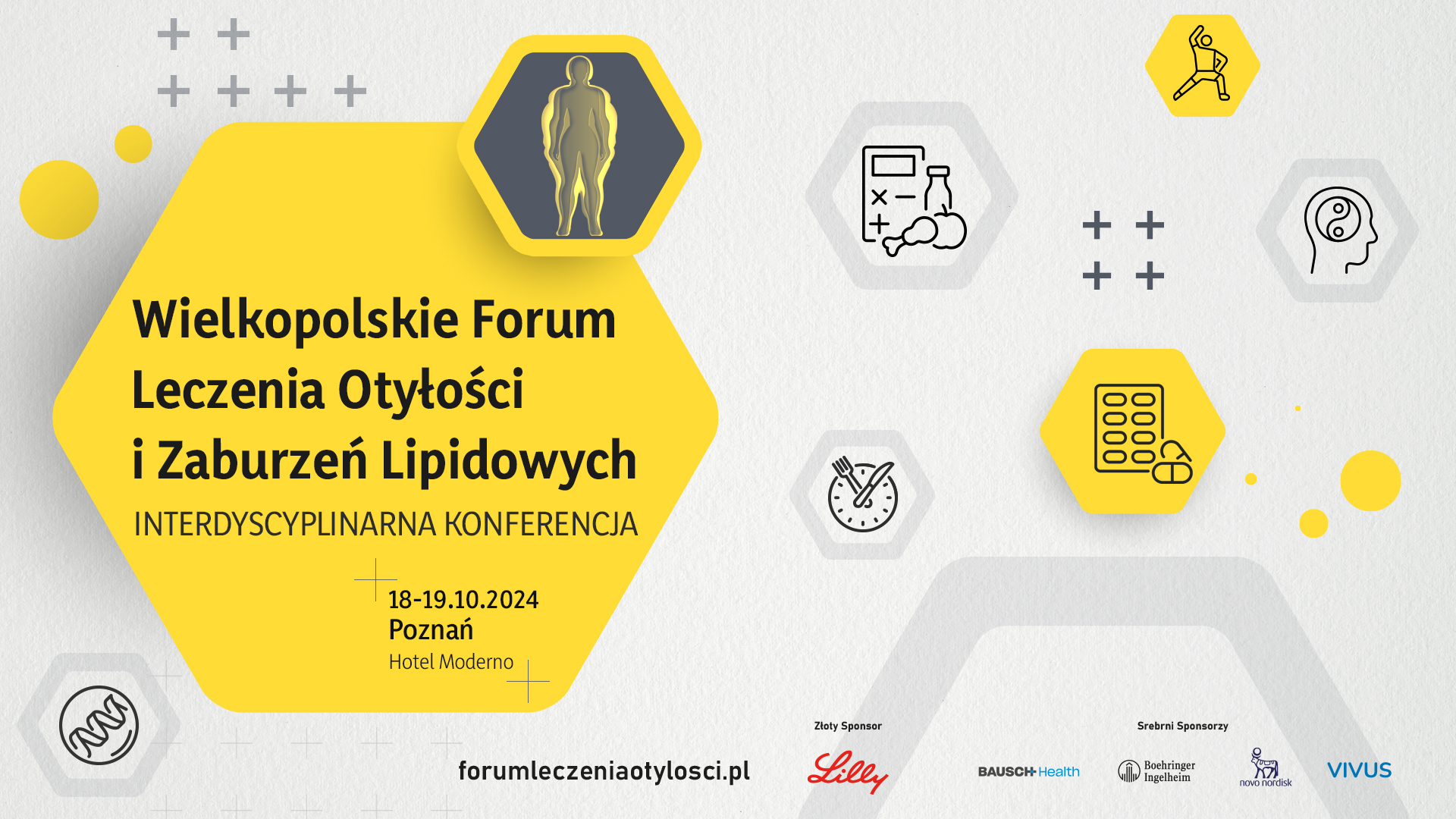 Wielkopolskie Forum Leczenia Otyłości i Zaburzeń Lipidowych

INTERDYSCYPLINARNA KONFERENCJA

18-19.10.2024
Poznań
Hotel Moderno

forumleczeniaotylosci.pl

Złoty Sponsor

Lilly

Srebrni Sponsorzy

BAUSCH Health

Boehringer Ingelheim

novo nordisk

VIVUS